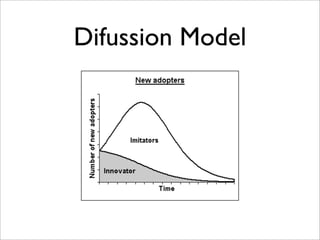 Difussion Model

New adopters

Number of new adopters

Imitators

Innovator

Time